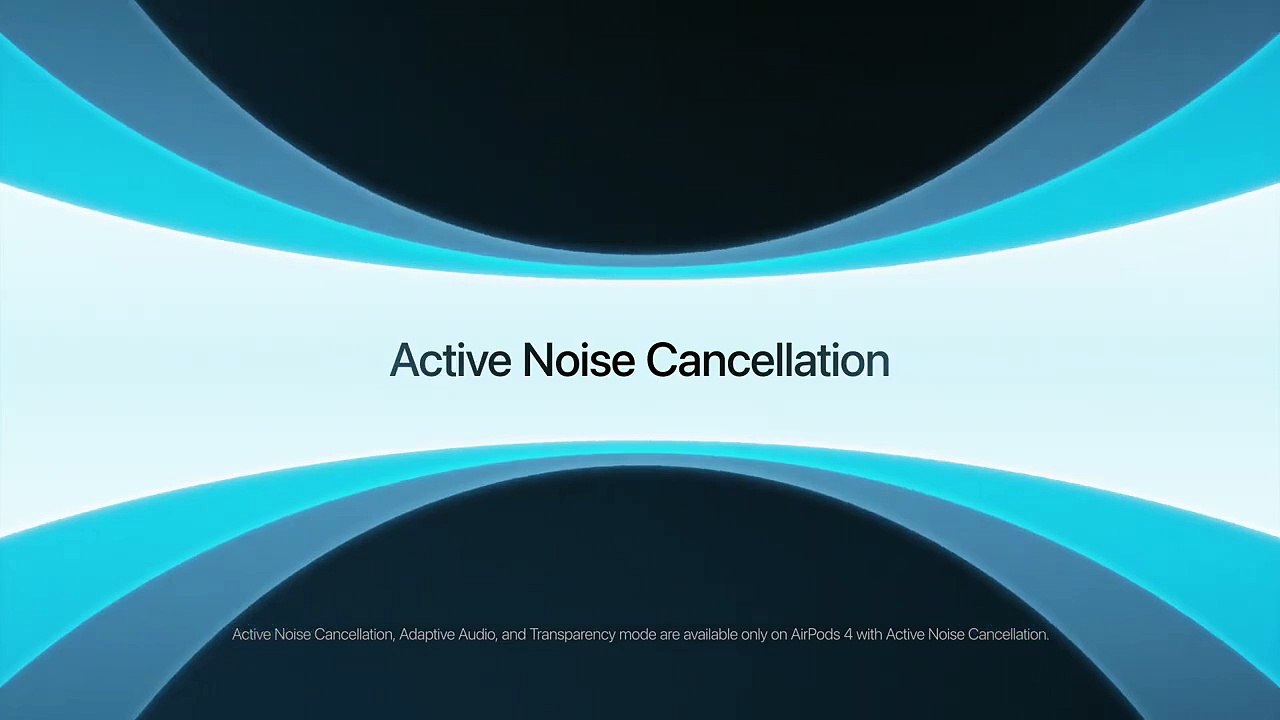 Active Noise Cancellation

Active Noise Cancellation, Adaptive Audio, and Transparency mode are available only on AirPods 4 with Active Noise Cancellation.